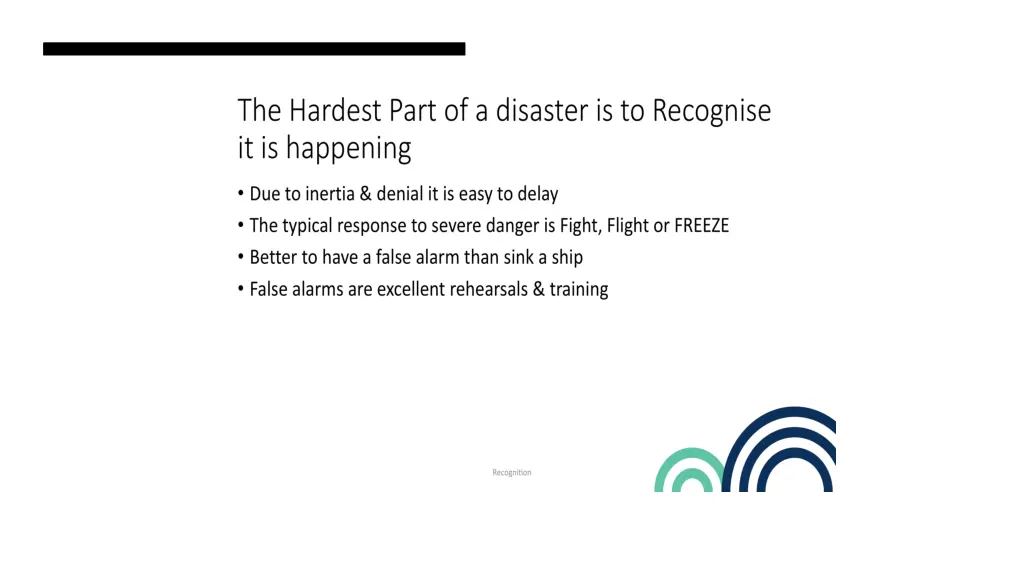 The Hardest Part of a disaster is to Recognise it is happening

• Due to inertia & denial it is easy to delay
• The typical response to severe danger is Fight, Flight or FREEZE
• Better to have a false alarm than sink a ship
• False alarms are excellent rehearsals & training

Recognition